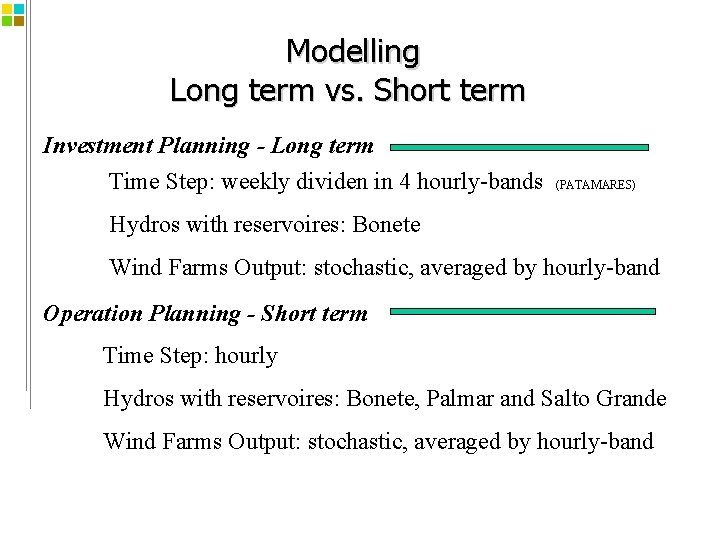 Modelling
Long term vs. Short term

Investment Planning - Long term

Time Step: weekly dividen in 4 hourly-bands (PATAMARES)

Hydros with reservoires: Bonete

Wind Farms Output: stochastic, averaged by hourly-band

Operation Planning - Short term

Time Step: hourly

Hydros with reservoires: Bonete, Palmar and Salto Grande

Wind Farms Output: stochastic, averaged by hourly-band